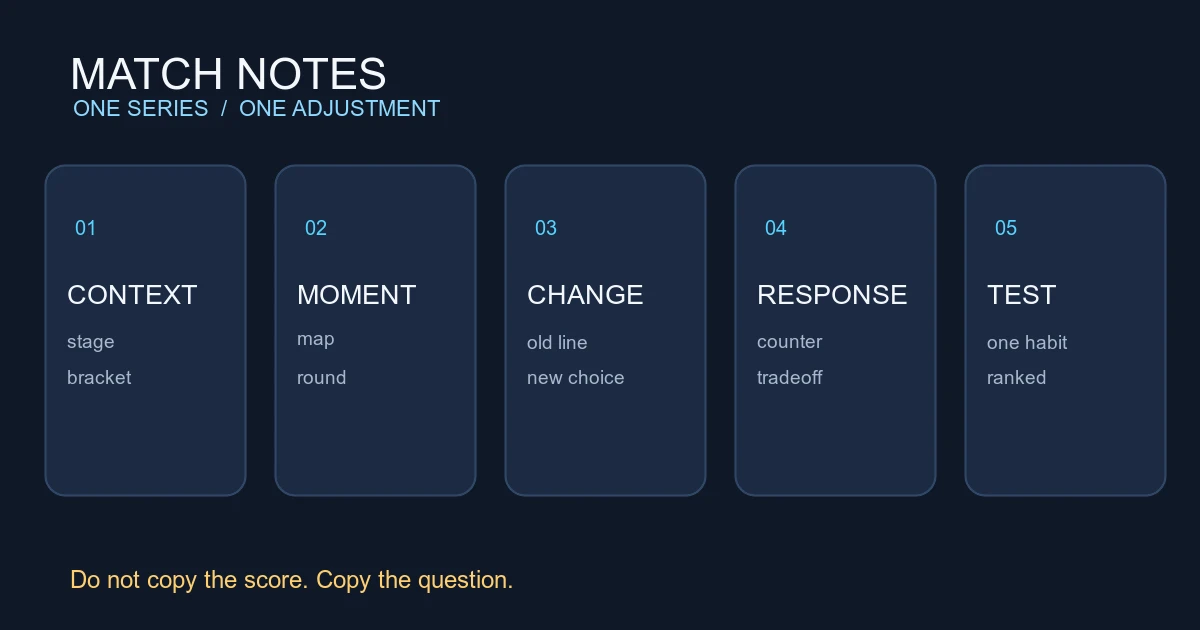 MATCH NOTES
ONE SERIES / ONE ADJUSTMENT

01
CONTEXT
stage
bracket

02
MOMENT
map
round

03
CHANGE
old line
new choice

04
RESPONSE
counter
tradeoff

05
TEST
one habit
ranked

Do not copy the score. Copy the question.